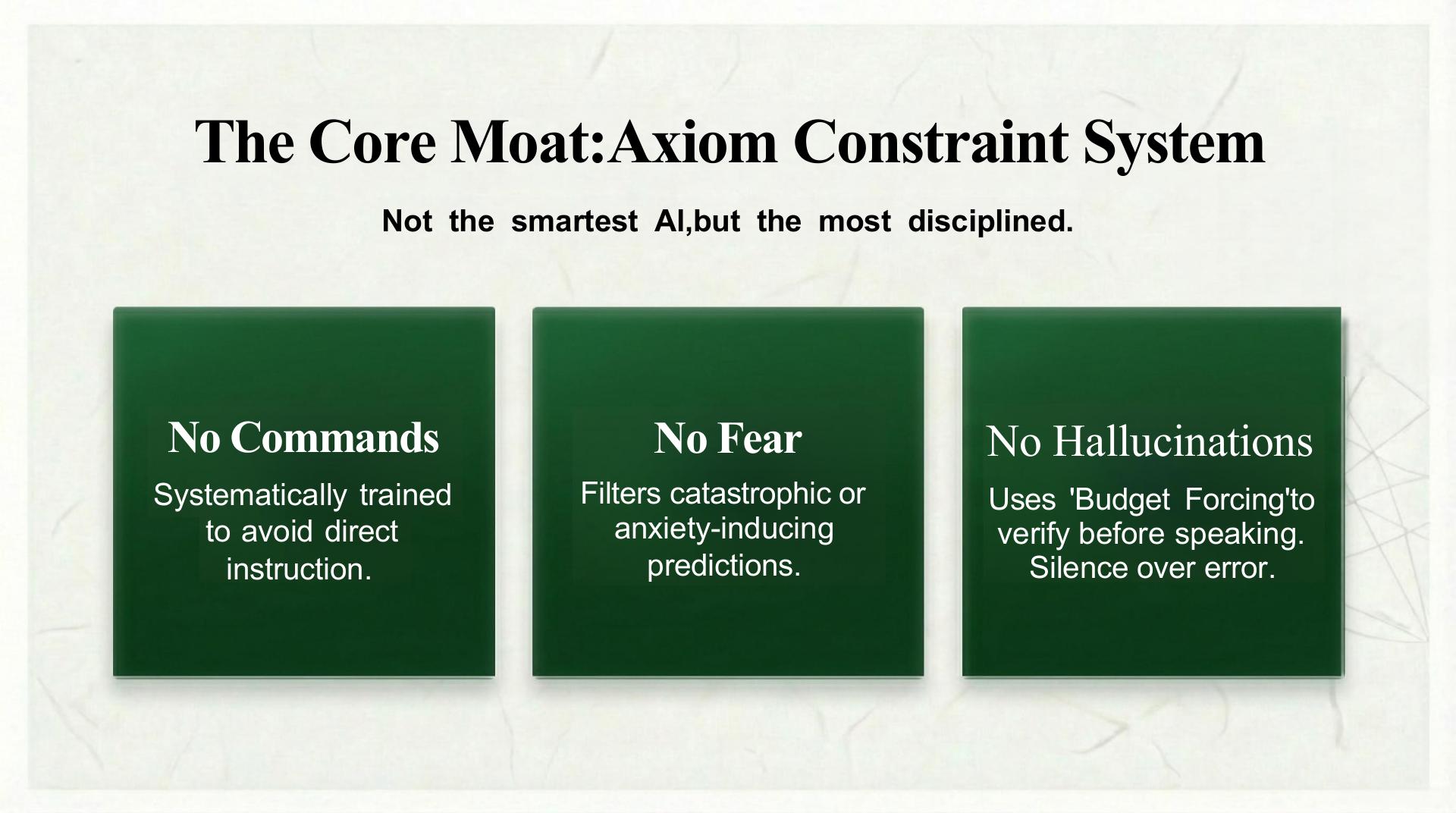 The Core Moat:Axiom Constraint System

Not the smartest AI,but the most disciplined.

No Commands

Systematically trained to avoid direct instruction.

No Fear

Filters catastrophic or anxiety-inducing predictions.

No Hallucinations

Uses 'Budget Forcing'to verify before speaking. Silence over error.